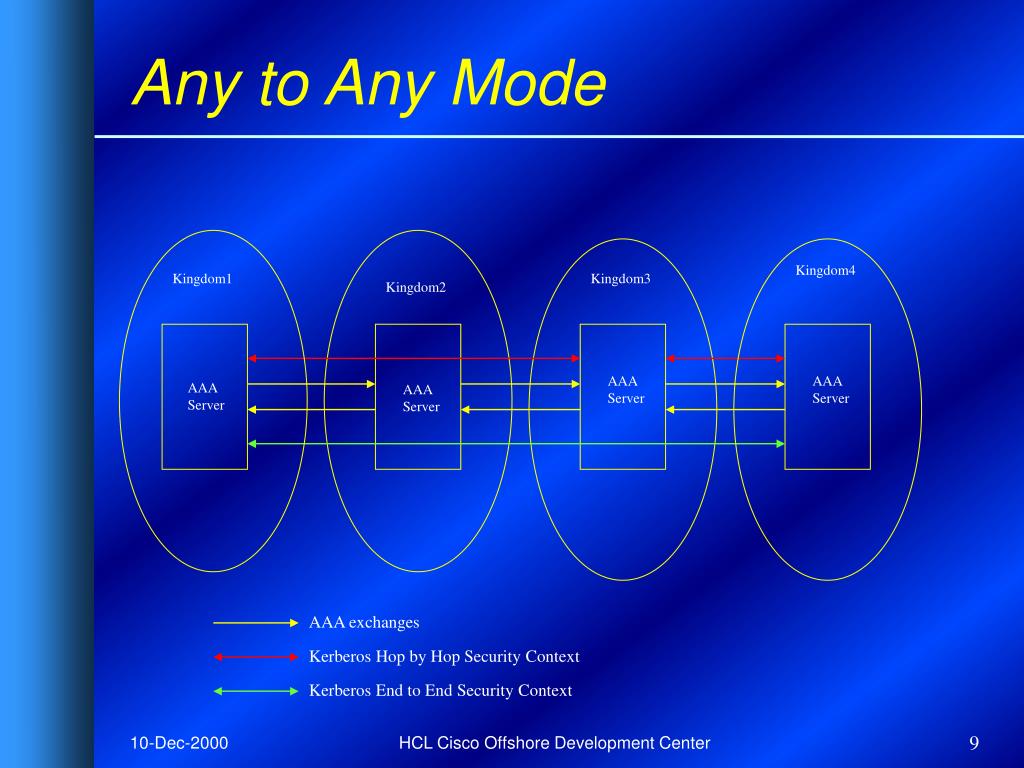 Any to Any Mode

Kingdom1

Kingdom2

Kingdom3

Kingdom4

AAA Server

AAA Server

AAA Server

AAA Server

AAA exchanges

Kerberos Hop by Hop Security Context

Kerberos End to End Security Context

10-Dec-2000

HCL Cisco Offshore Development Center

9